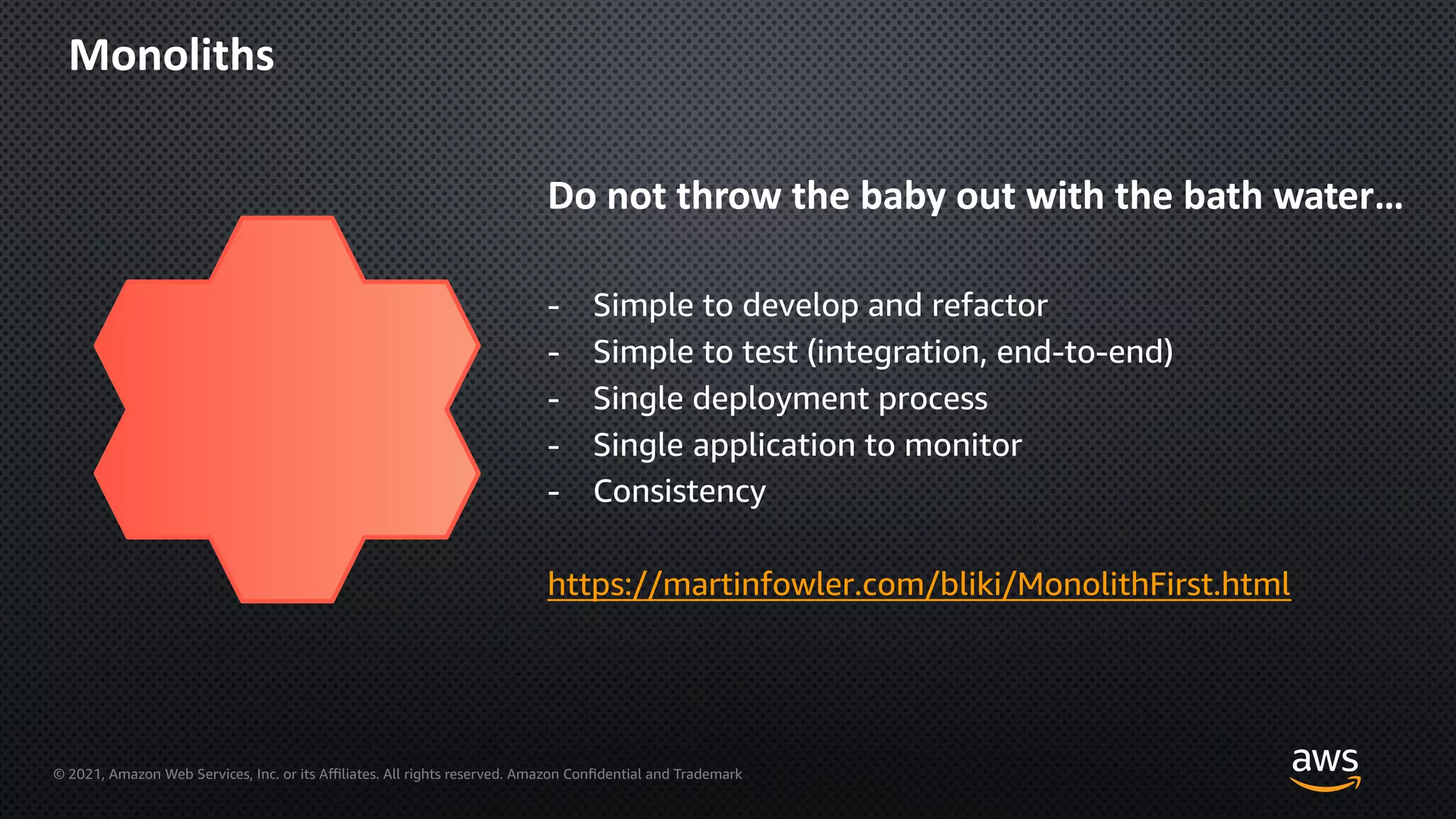 Monoliths

Do not throw the baby out with the bath water…

- Simple to develop and refactor
- Simple to test (integration, end-to-end)
- Single deployment process
- Single application to monitor
- Consistency

https://martinfowler.com/bliki/MonolithFirst.html

© 2021, Amazon Web Services, Inc. or its Affiliates. All rights reserved. Amazon Confidential and Trademark

aws